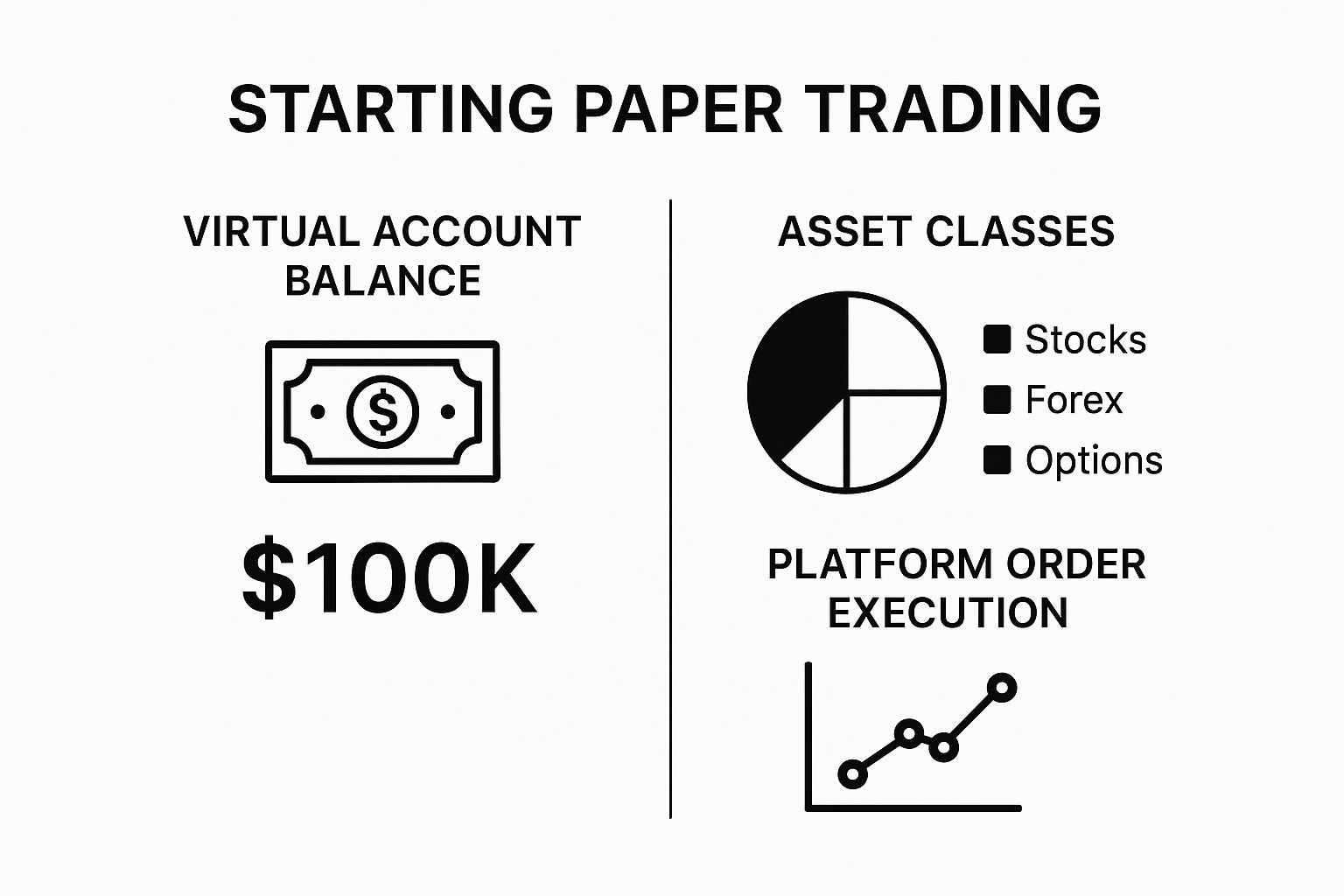 STARTING PAPER TRADING

VIRTUAL ACCOUNT BALANCE

$

$100K

ASSET CLASSES

Stocks
Forex
Options

PLATFORM ORDER EXECUTION